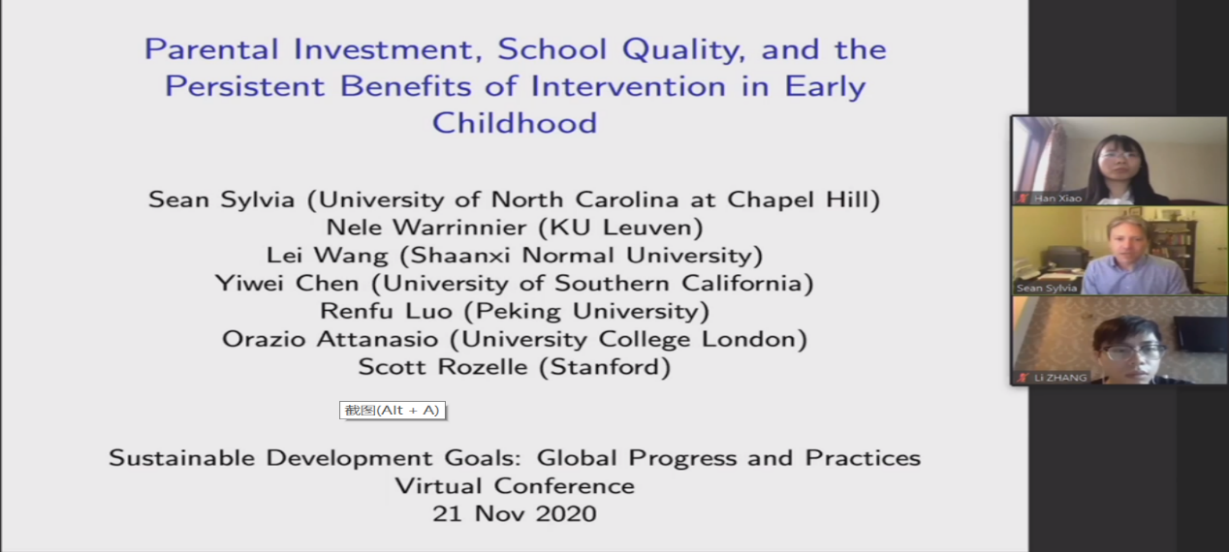 Parental Investment, School Quality, and the Persistent Benefits of Intervention in Early Childhood

Sean Sylvia (University of North Carolina at Chapel Hill)
Nele Warrinnier (KU Leuven)
Lei Wang (Shaanxi Normal University)
Yiwei Chen (University of Southern California)
Renfu Luo (Peking University)
Orazio Attanasio (University College London)
Scott Rozelle (Stanford)

截图(Alt + A)

Sustainable Development Goals: Global Progress and Practices
Virtual Conference
21 Nov 2020

Han Xiao
Sean Sylvia
Li ZHANG